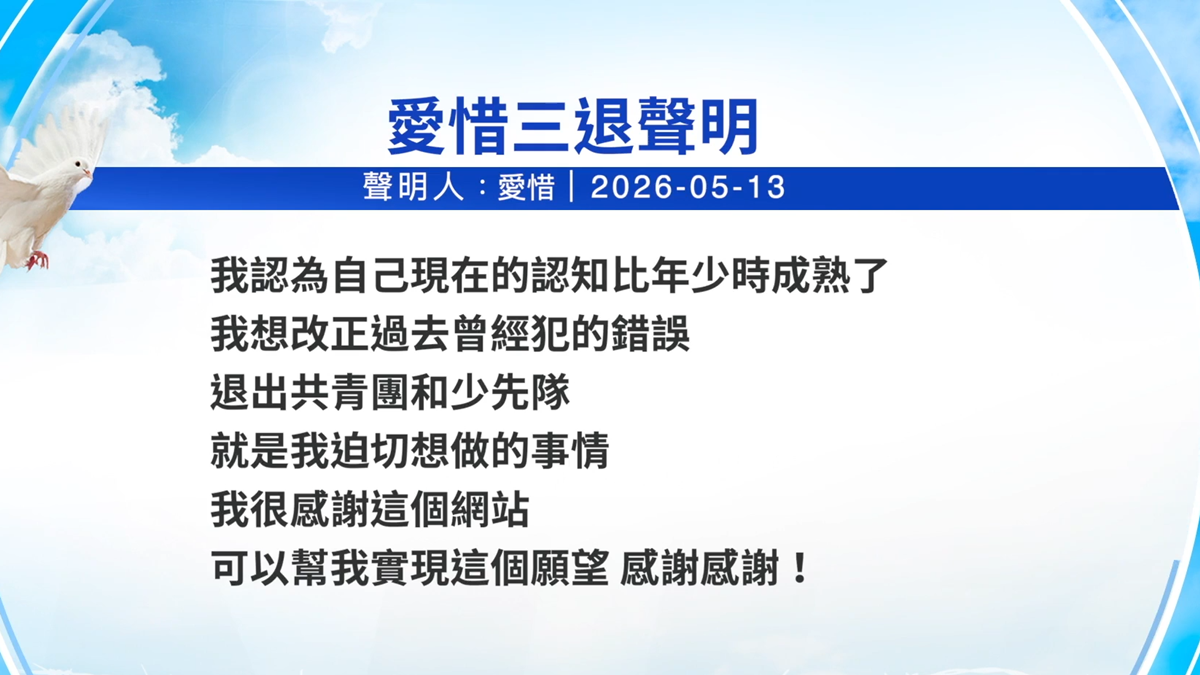 愛惜三退聲明

聲明人：愛惜｜2026-05-13

我認為自己現在的認知比年少時成熟了
我想改正過去曾經犯的錯誤
退出共青團和少先隊
就是我迫切想做的事情
我很感謝這個網站
可以幫我實現這個願望 感謝感謝！